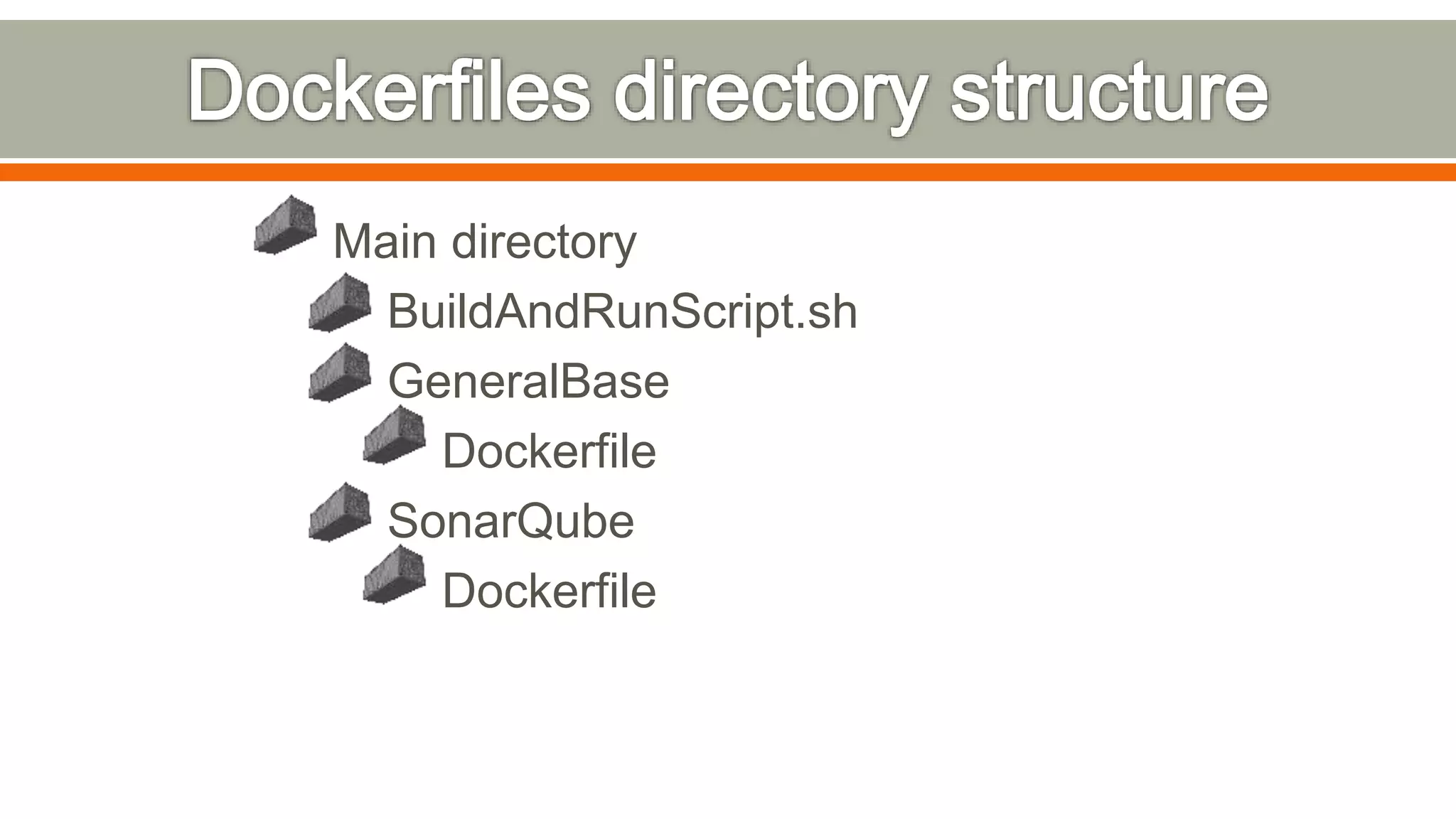 Dockerfiles directory structure

Main directory

BuildAndRunScript.sh

GeneralBase

Dockerfile

SonarQube

Dockerfile